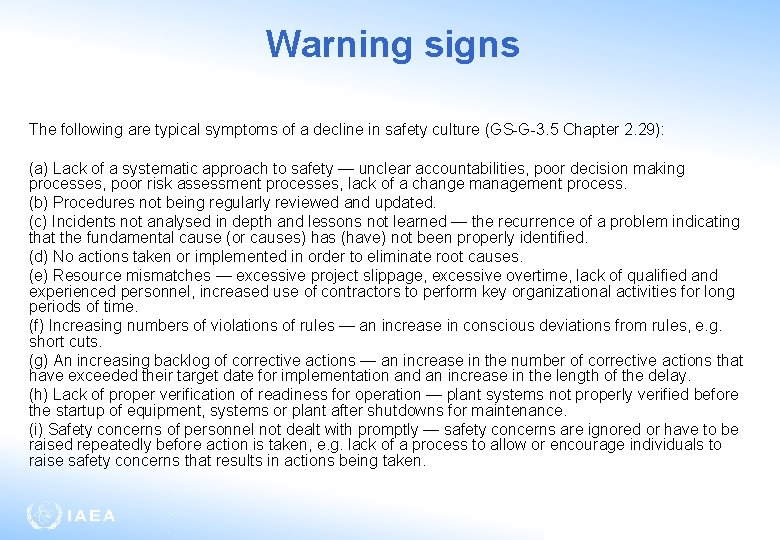 Warning signs

The following are typical symptoms of a decline in safety culture (GS-G-3.5 Chapter 2.29):

(a) Lack of a systematic approach to safety — unclear accountabilities, poor decision making processes, poor risk assessment processes, lack of a change management process.
(b) Procedures not being regularly reviewed and updated.
(c) Incidents not analysed in depth and lessons not learned — the recurrence of a problem indicating that the fundamental cause (or causes) has (have) not been properly identified.
(d) No actions taken or implemented in order to eliminate root causes.
(e) Resource mismatches — excessive project slippage, excessive overtime, lack of qualified and experienced personnel, increased use of contractors to perform key organizational activities for long periods of time.
(f) Increasing numbers of violations of rules — an increase in conscious deviations from rules, e.g. short cuts.
(g) An increasing backlog of corrective actions — an increase in the number of corrective actions that have exceeded their target date for implementation and an increase in the length of the delay.
(h) Lack of proper verification of readiness for operation — plant systems not properly verified before the startup of equipment, systems or plant after shutdowns for maintenance.
(i) Safety concerns of personnel not dealt with promptly — safety concerns are ignored or have to be raised repeatedly before action is taken, e.g. lack of a process to allow or encourage individuals to raise safety concerns that results in actions being taken.

IAEA